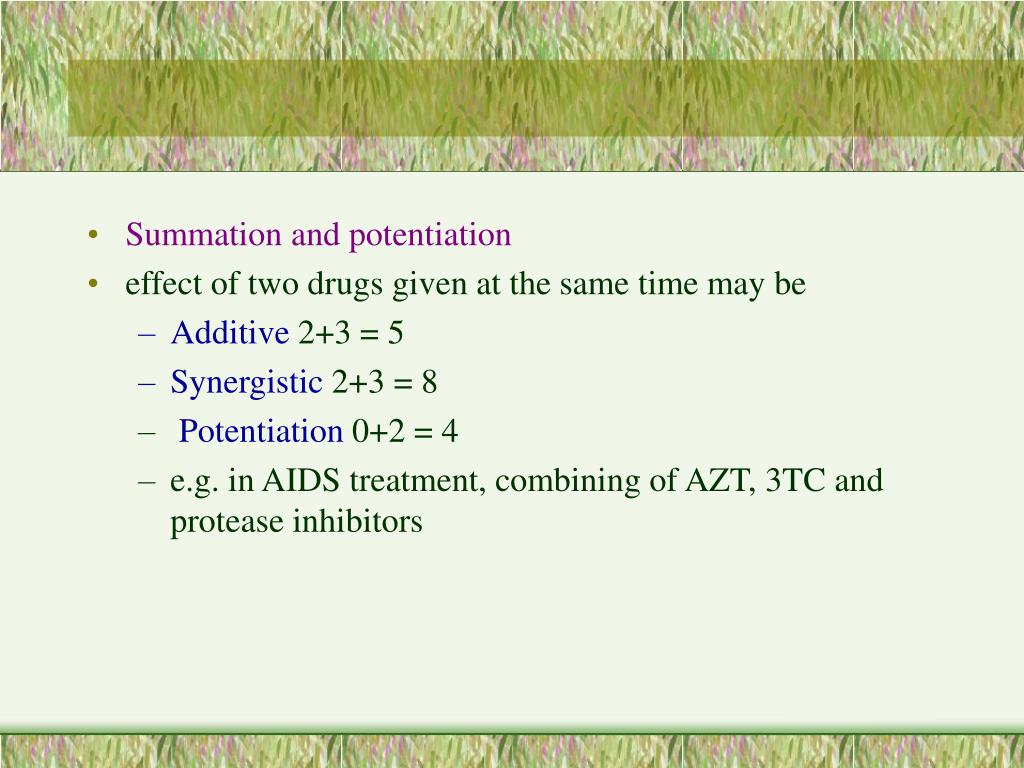 • Summation and potentiation
• effect of two drugs given at the same time may be
– Additive 2+3 = 5
– Synergistic 2+3 = 8
– Potentiation 0+2 = 4
– e.g. in AIDS treatment, combining of AZT, 3TC and protease inhibitors